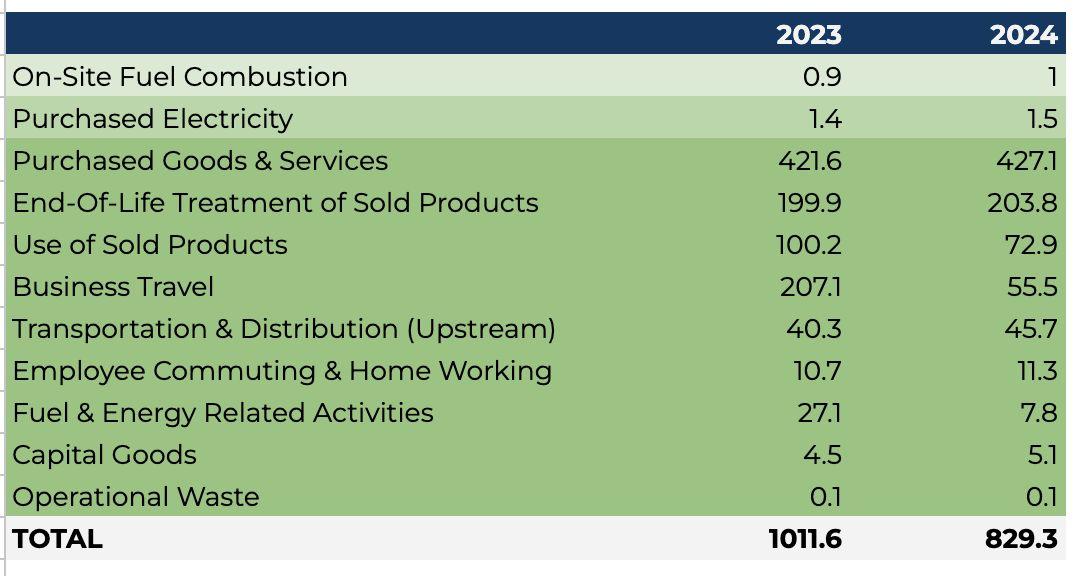 | | 2023 | 2024 |
|---|---|---|
| On-Site Fuel Combustion | 0.9 | 1 |
| Purchased Electricity | 1.4 | 1.5 |
| Purchased Goods & Services | 421.6 | 427.1 |
| End-Of-Life Treatment of Sold Products | 199.9 | 203.8 |
| Use of Sold Products | 100.2 | 72.9 |
| Business Travel | 207.1 | 55.5 |
| Transportation & Distribution (Upstream) | 40.3 | 45.7 |
| Employee Commuting & Home Working | 10.7 | 11.3 |
| Fuel & Energy Related Activities | 27.1 | 7.8 |
| Capital Goods | 4.5 | 5.1 |
| Operational Waste | 0.1 | 0.1 |
| TOTAL | 1011.6 | 829.3 |